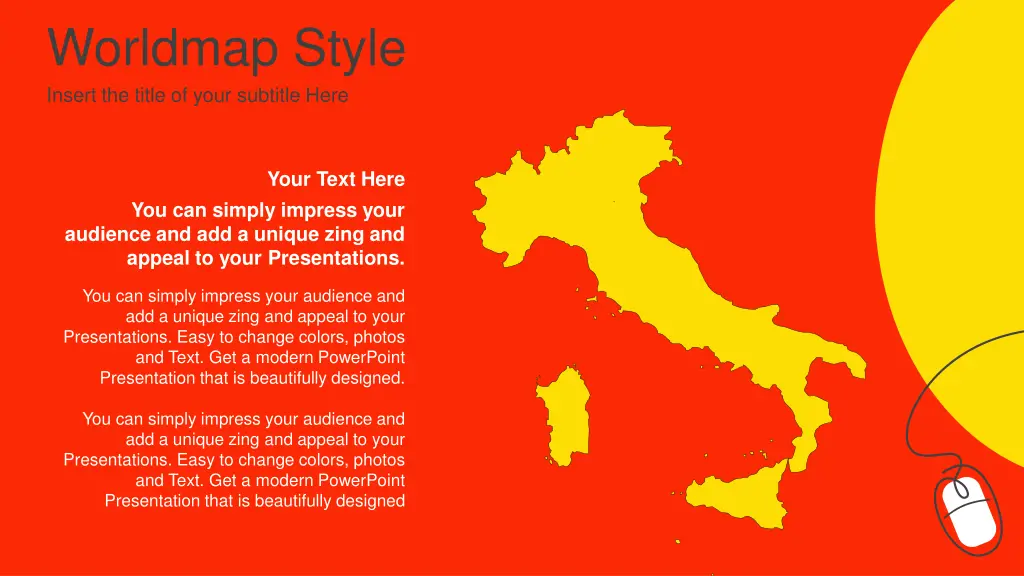 Worldmap Style
Insert the title of your subtitle Here

Your Text Here

You can simply impress your audience and add a unique zing and appeal to your Presentations.

You can simply impress your audience and add a unique zing and appeal to your Presentations. Easy to change colors, photos and Text. Get a modern PowerPoint Presentation that is beautifully designed.

You can simply impress your audience and add a unique zing and appeal to your Presentations. Easy to change colors, photos and Text. Get a modern PowerPoint Presentation that is beautifully designed